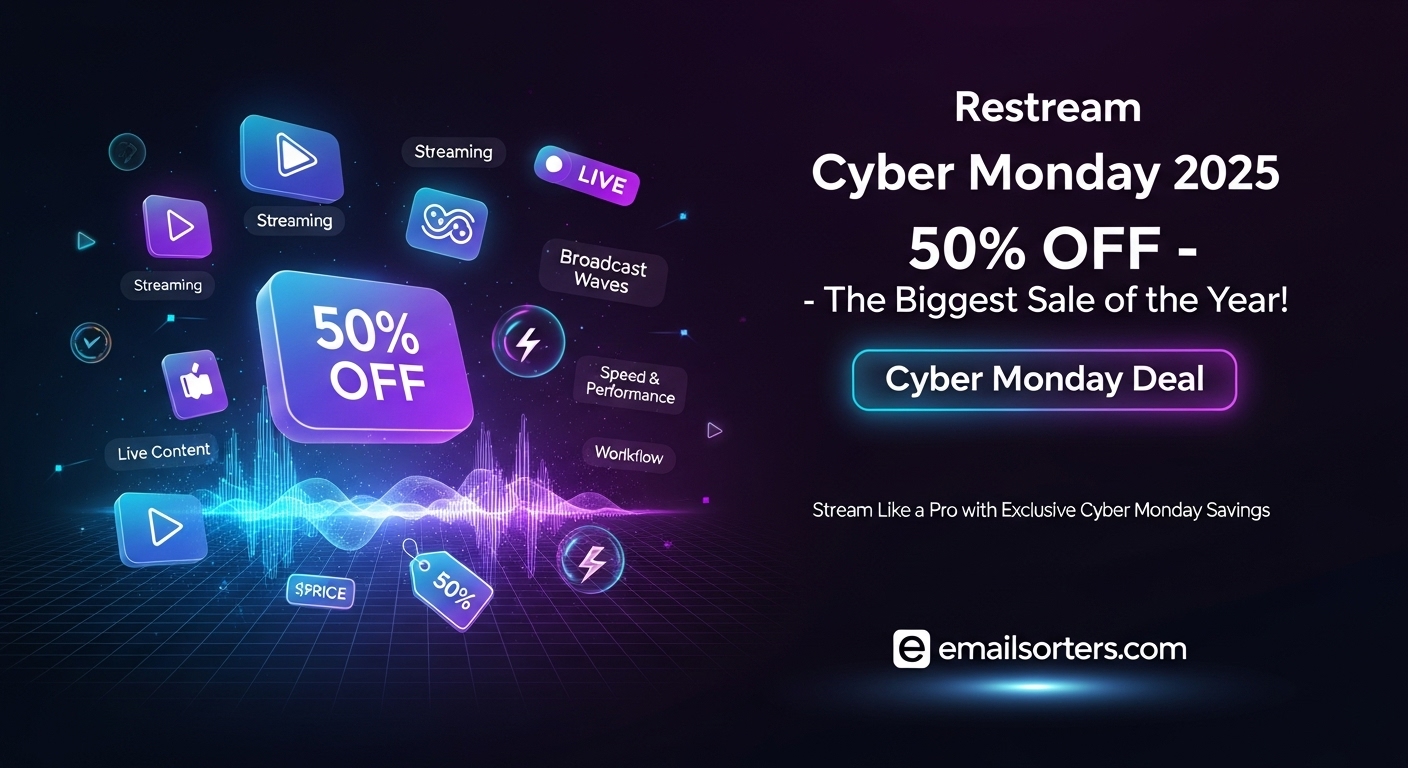 Streaming
LIVE
Streaming
Streaming
Broadcast Waves
50% OFF
Speed & Performance
Live Content
Workflow
$PRICE
50%

Restream
Cyber Monday 2025
50% OFF -
- The Biggest Sale of the Year!
Cyber Monday Deal

Stream Like a Pro with Exclusive Cyber Monday Savings

emailsorters.com